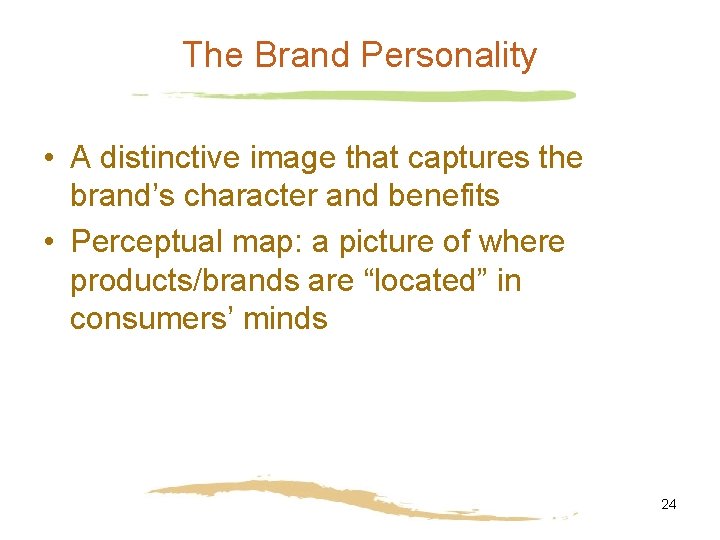 The Brand Personality

• A distinctive image that captures the brand’s character and benefits

• Perceptual map: a picture of where products/brands are “located” in consumers’ minds

24